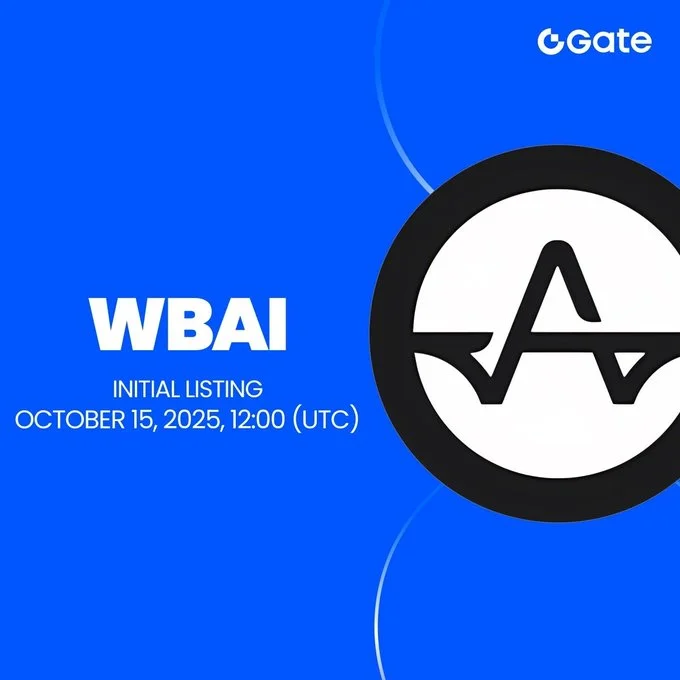 Gate

WBAI

INITIAL LISTING
OCTOBER 15, 2025, 12:00 (UTC)